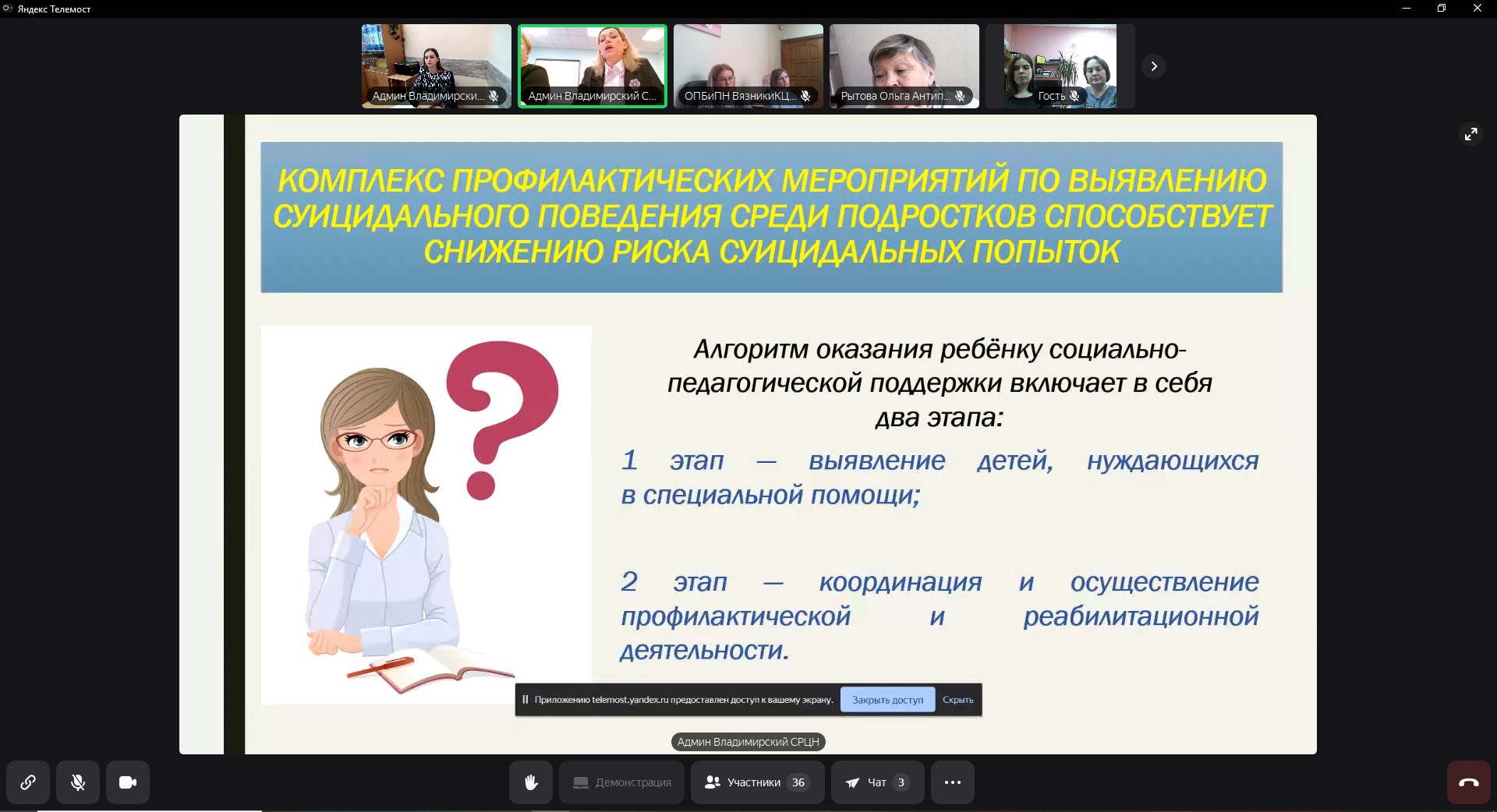 Яндекс Телемост

Админ Владимирски...

Админ Владимирский С...

ОПБиПН ВязникиКЦ...

Рытова Ольга Антип...

Гость

КОМПЛЕКС ПРОФИЛАКТИЧЕСКИХ МЕРОПРИЯТИЙ ПО ВЫЯВЛЕНИЮ СУИЦИДАЛЬНОГО ПОВЕДЕНИЯ СРЕДИ ПОДРОСТКОВ СПОСОБСТВУЕТ СНИЖЕНИЮ РИСКА СУИЦИДАЛЬНЫХ ПОПЫТОК

Алгоритм оказания ребёнку социально-педагогической поддержки включает в себя два этапа:

1 этап — выявление детей, нуждающихся в специальной помощи;

2 этап — координация и осуществление профилактической и реабилитационной деятельности.

Приложению telemost.yandex.ru предоставлен доступ к вашему экрану. Закрыть доступ Скрыть

Админ Владимирский СРЦН

Демонстрация

Участники 36

Чат 3